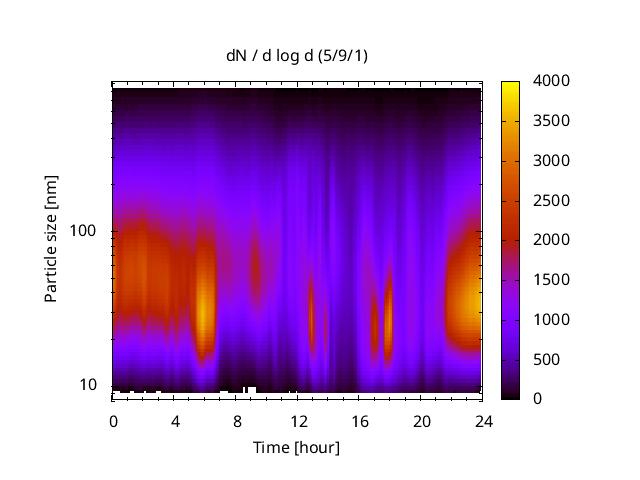 dN / d log d (5/9/1)

Particle size [nm]

100

10

0 4 8 12 16 20 24

Time [hour]

4000
3500
3000
2500
2000
1500
1000
500
0